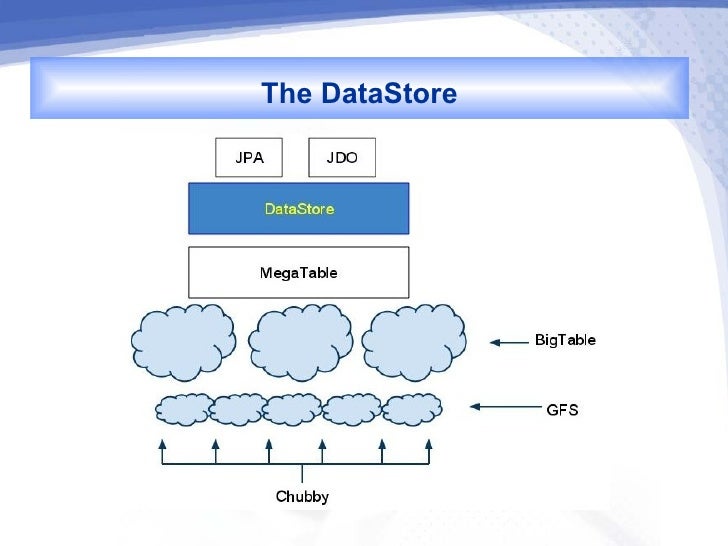 The DataStore

JPA

JDO

DataStore

MegaTable

BigTable

GFS

Chubby